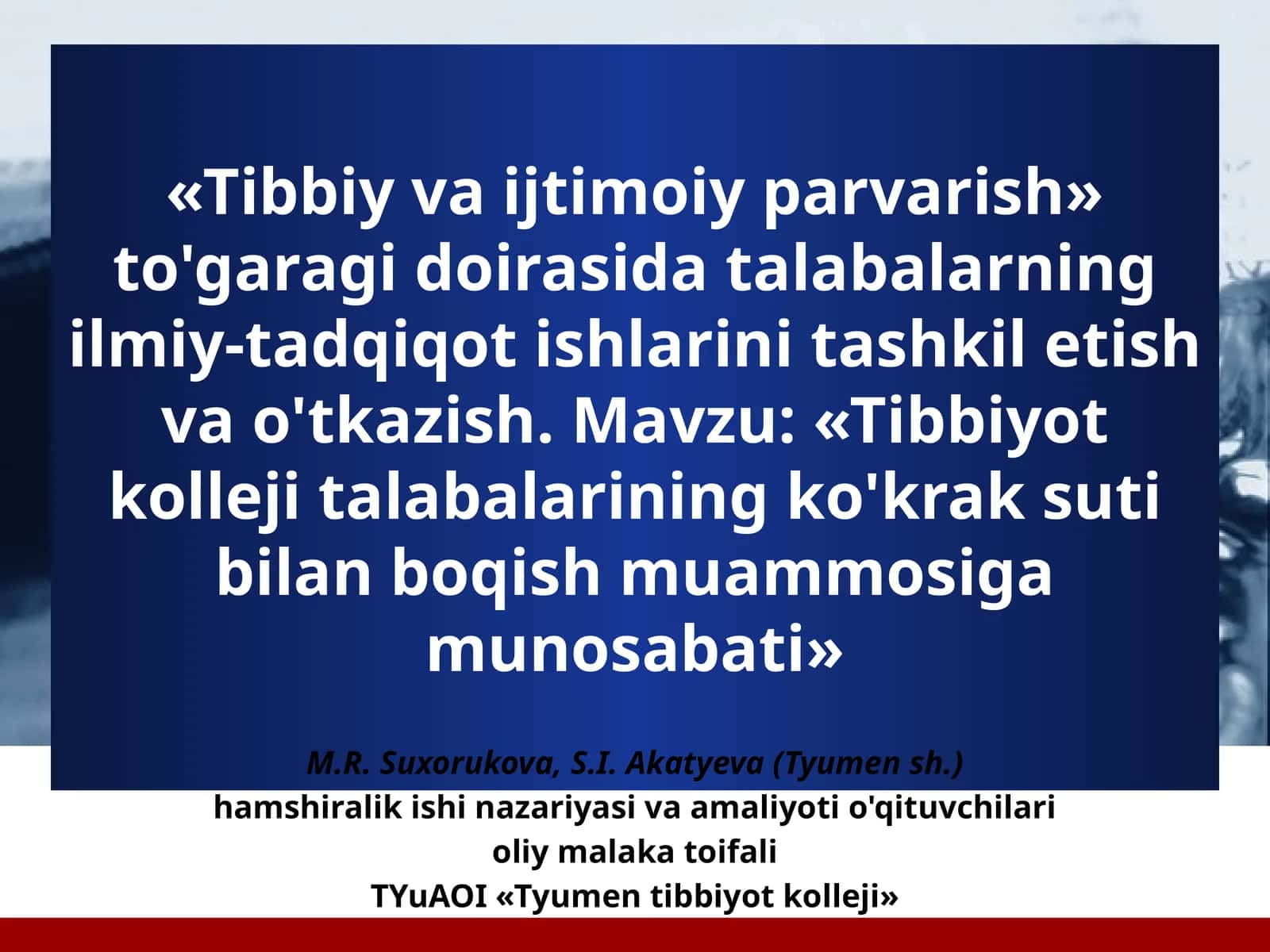 «Tibbiy va ijtimoiy parvarish» to'garagi doirasida talabalarning ilmiy-tadqiqot ishlarini tashkil etish va o'tkazish. Mavzu: «Tibbiyot kolleji talabalarining ko'krak suti bilan boqish muammosiga munosabati»

M.R. Suxorukova, S.I. Akatyeva (Tyumen sh.)
hamshiralik ishi nazariyasi va amaliyoti o'qituvchilari
oliy malaka toifali
TYuAOI «Tyumen tibbiyot kolleji»